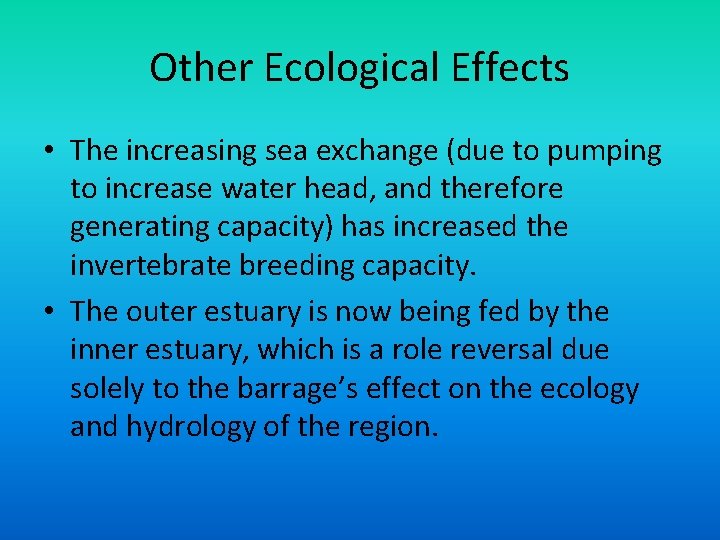 Other Ecological Effects

• The increasing sea exchange (due to pumping to increase water head, and therefore generating capacity) has increased the invertebrate breeding capacity.

• The outer estuary is now being fed by the inner estuary, which is a role reversal due solely to the barrage’s effect on the ecology and hydrology of the region.